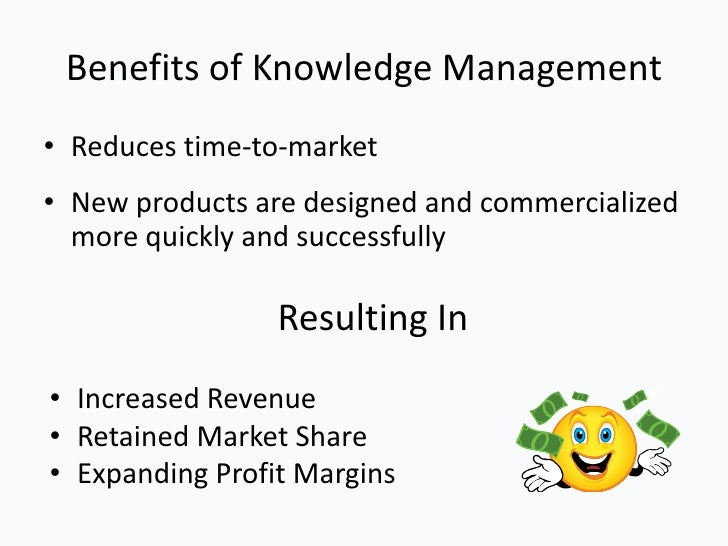 Benefits of Knowledge Management

• Reduces time-to-market

• New products are designed and commercialized more quickly and successfully

Resulting In

• Increased Revenue
• Retained Market Share
• Expanding Profit Margins